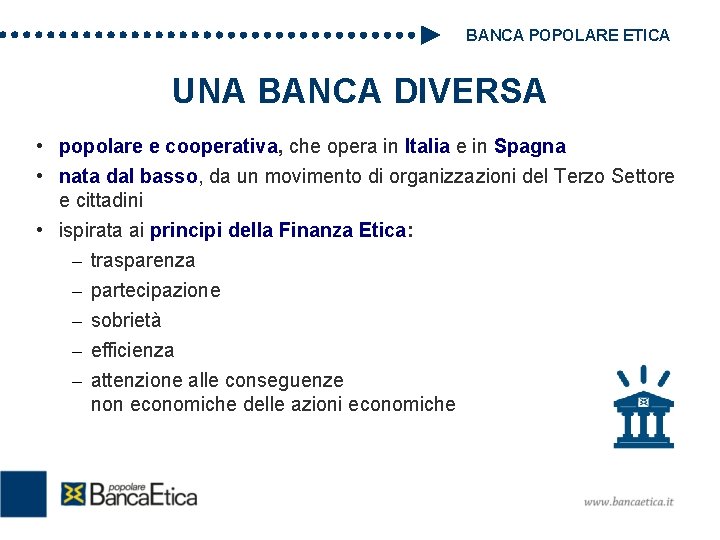 BANCA POPOLARE ETICA

UNA BANCA DIVERSA

• popolare e cooperativa, che opera in Italia e in Spagna
• nata dal basso, da un movimento di organizzazioni del Terzo Settore e cittadini
• ispirata ai principi della Finanza Etica:
– trasparenza
– partecipazione
– sobrietà
– efficienza
– attenzione alle conseguenze non economiche delle azioni economiche

popolare BancaEtica

www.bancaetica.it